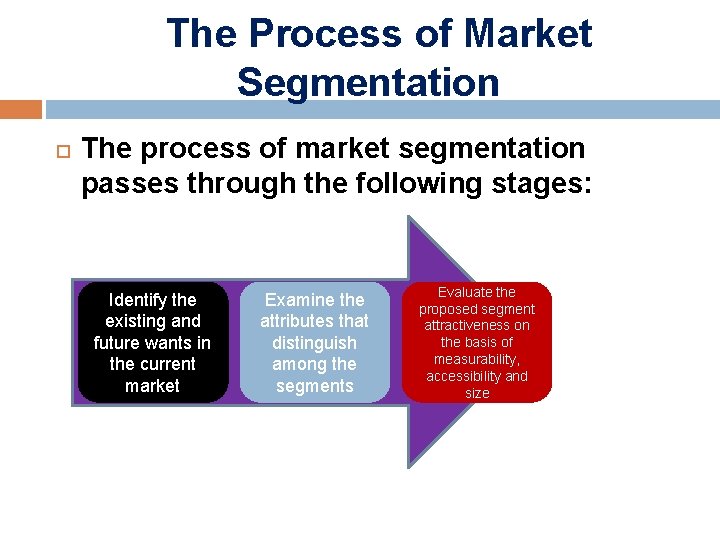 The Process of Market Segmentation

The process of market segmentation passes through the following stages:

Identify the existing and future wants in the current market

Examine the attributes that distinguish among the segments

Evaluate the proposed segment attractiveness on the basis of measurability, accessibility and size